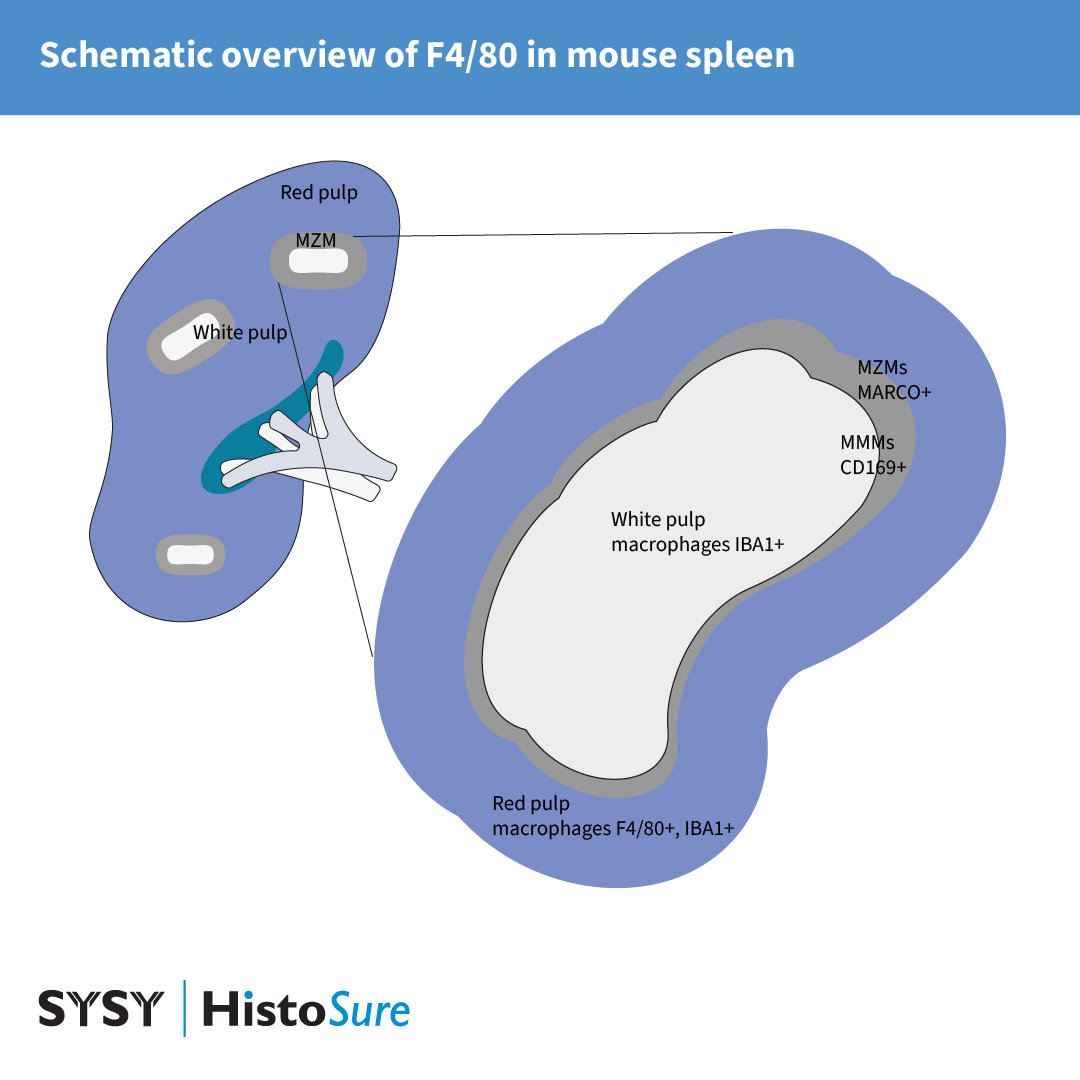 Schematic overview of F4/80 in mouse spleen

Red pulp

MZM

White pulp

MZMs
MARCO+

MMMs
CD169+

White pulp
macrophages IBA1+

Red pulp
macrophages F4/80+, IBA1+

SYSY | HistoSure